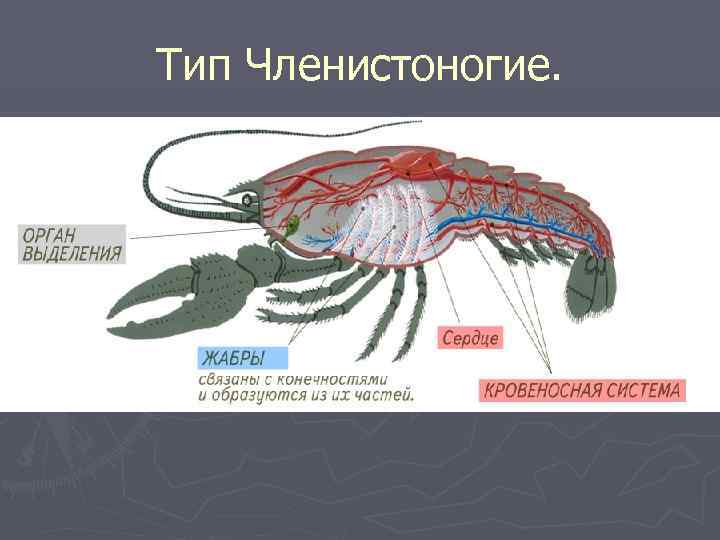 Тип Членистоногие.

ОРГАН ВЫДЕЛЕНИЯ

ЖАБРЫ
связаны с конечностями и образуются из их частей.

Сердце

КРОВЕНОСНАЯ СИСТЕМА